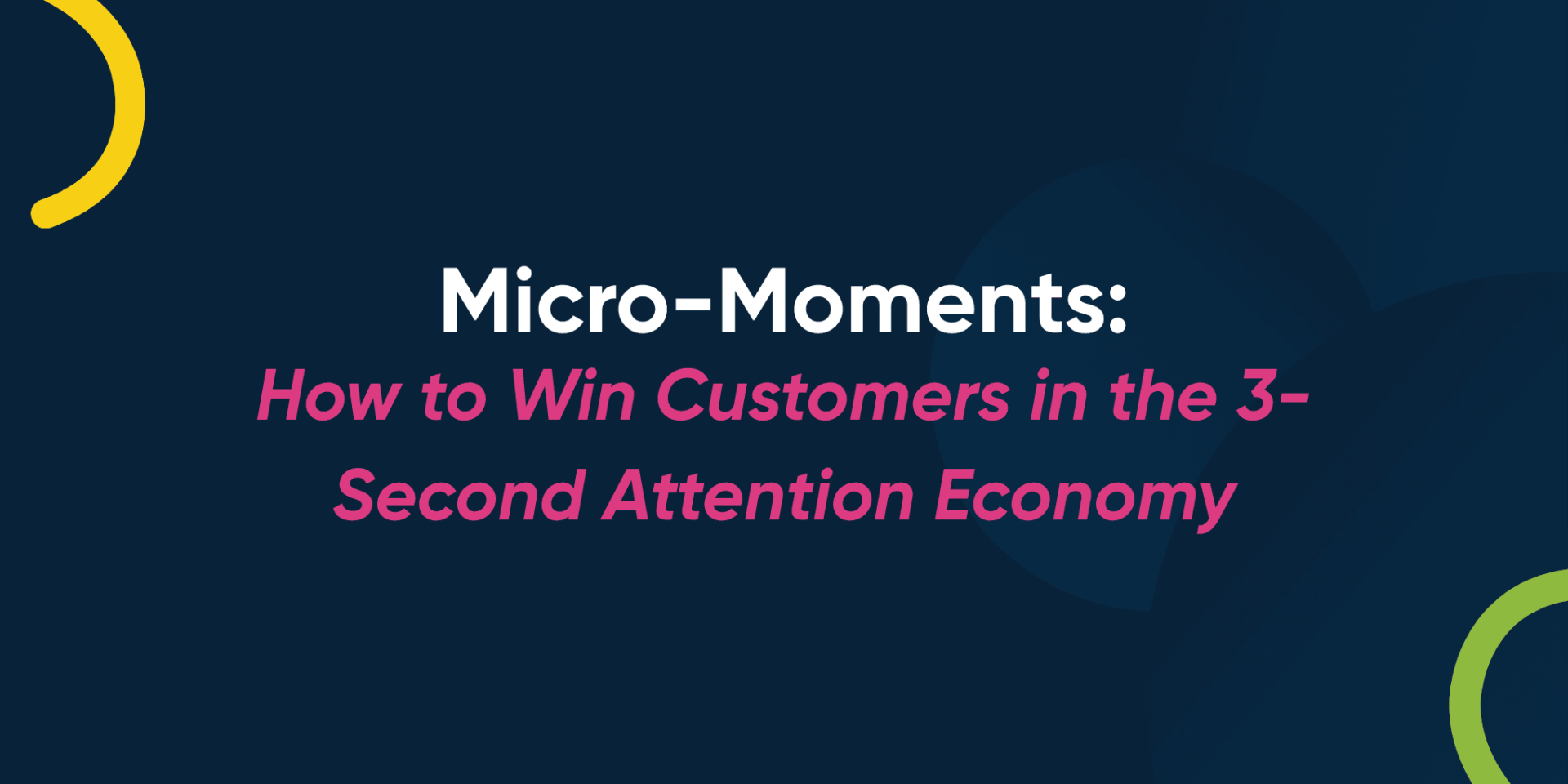 Micro-Moments:
How to Win Customers in the 3-Second Attention Economy